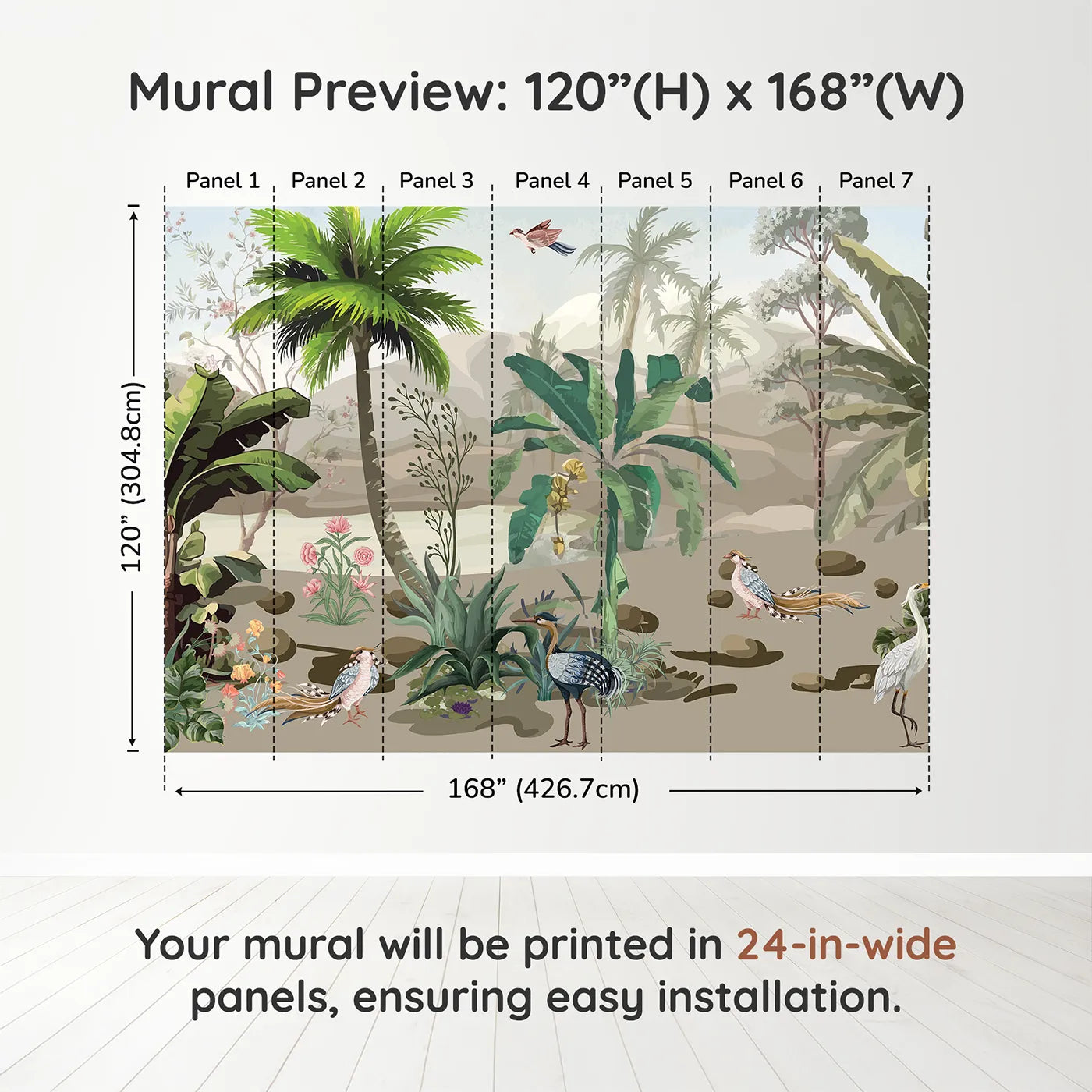 Mural Preview: 120”(H) x 168”(W)

Panel 1 Panel 2 Panel 3 Panel 4 Panel 5 Panel 6 Panel 7

120” (304.8cm)

168” (426.7cm)

Your mural will be printed in 24-in-wide panels, ensuring easy installation.